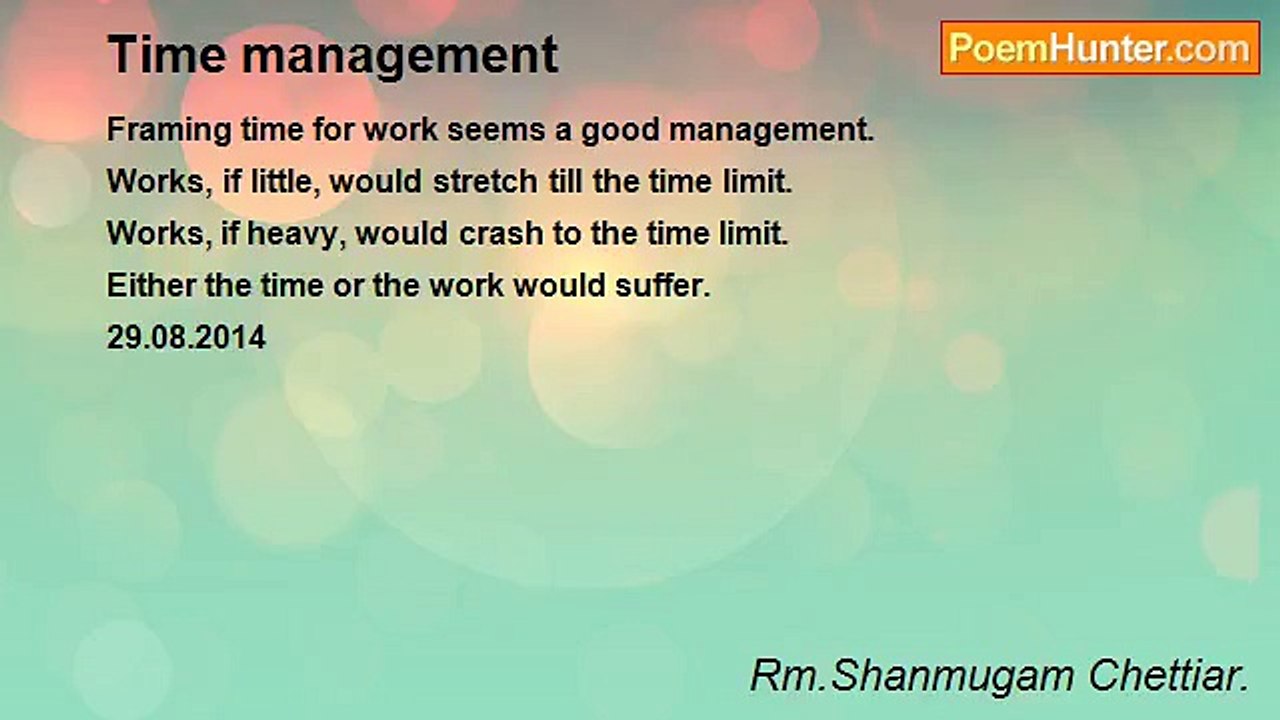 Time management

PoemHunter.com

Framing time for work seems a good management.
Works, if little, would stretch till the time limit.
Works, if heavy, would crash to the time limit.
Either the time or the work would suffer.
29.08.2014

Rm.Shanmugam Chettiar.